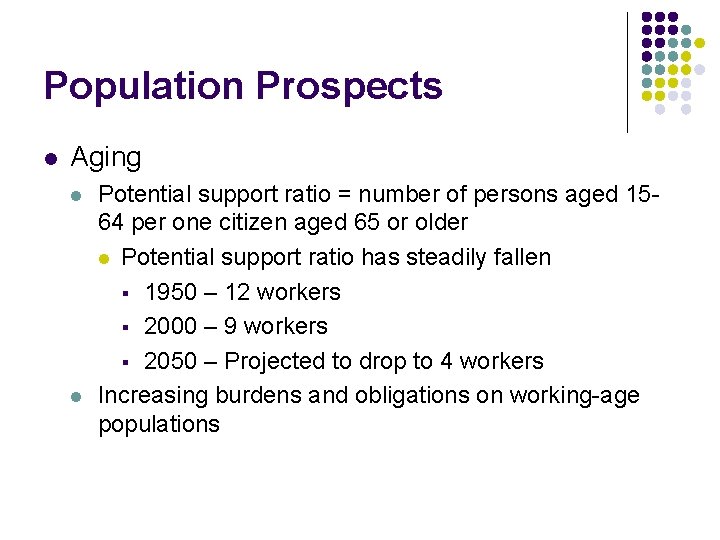 Population Prospects

- Aging
  - Potential support ratio = number of persons aged 15-64 per one citizen aged 65 or older
    - Potential support ratio has steadily fallen
      - 1950 – 12 workers
      - 2000 – 9 workers
      - 2050 – Projected to drop to 4 workers
  - Increasing burdens and obligations on working-age populations